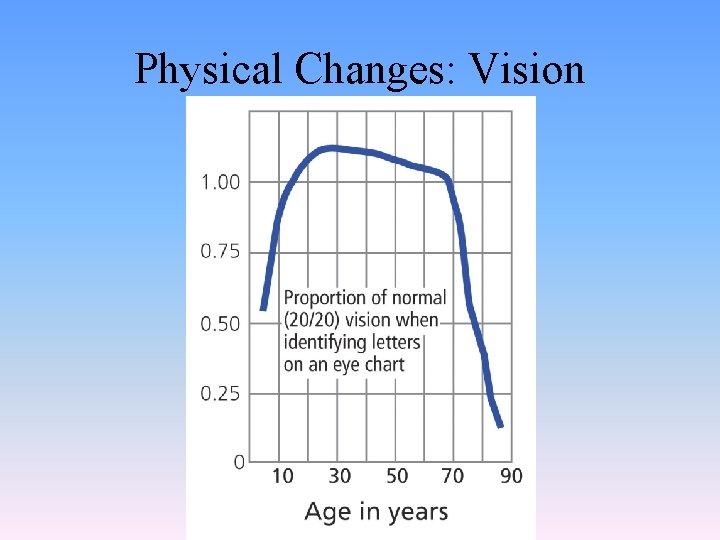 Physical Changes: Vision

1.00

0.75

0.50

0.25

0

Proportion of normal (20/20) vision when identifying letters on an eye chart

10 30 50 70 90

Age in years